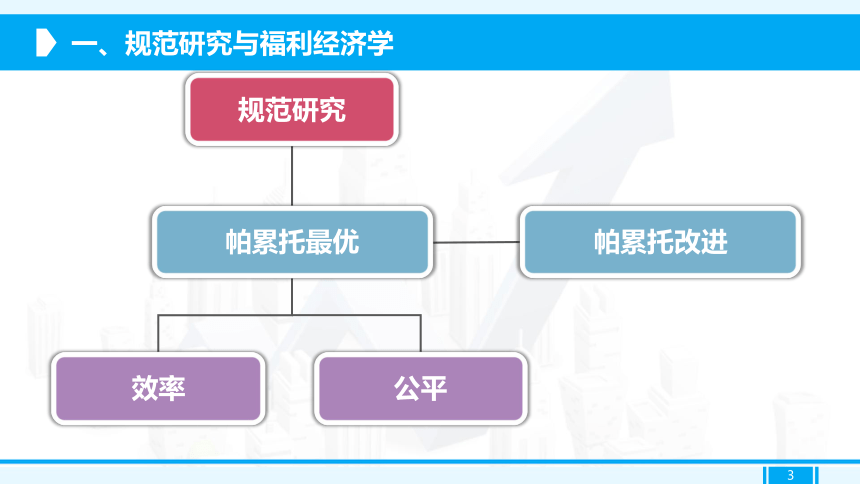 一、规范研究与福利经济学

规范研究

帕累托最优

帕累托改进

效率

公平

3